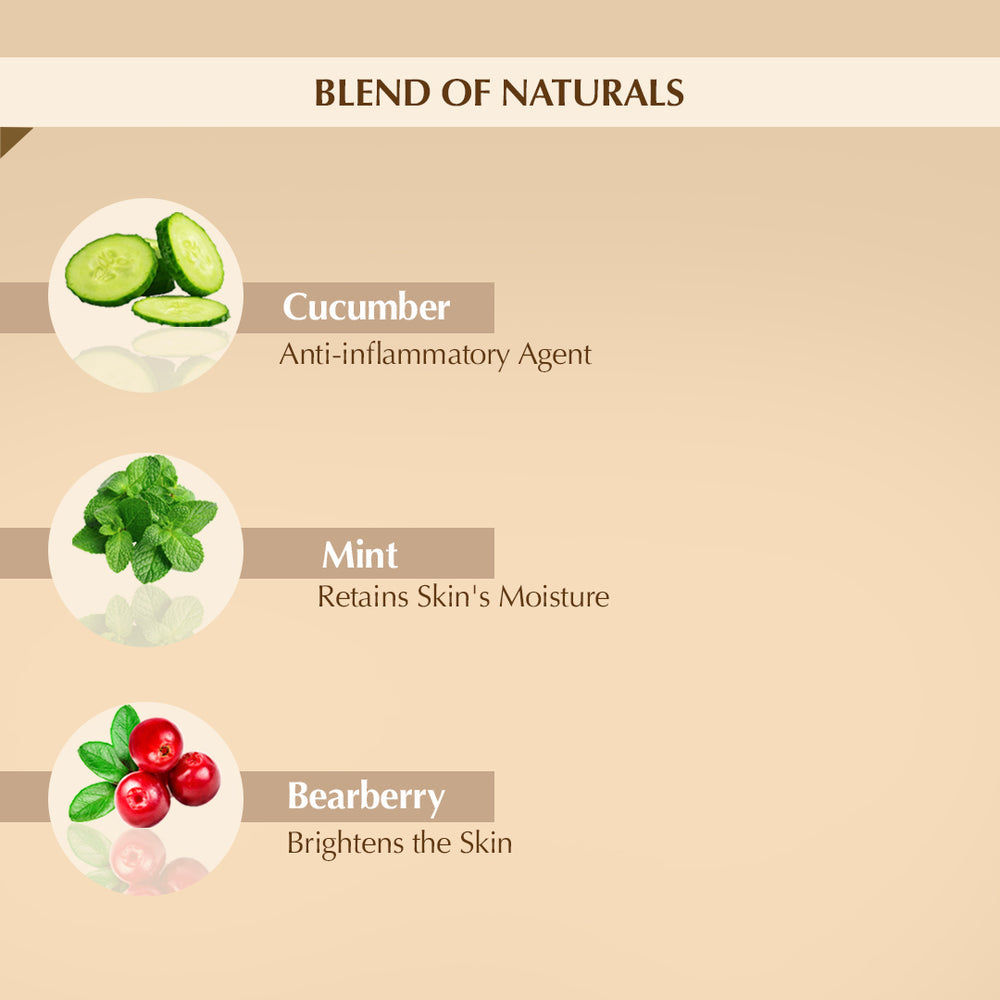 BLEND OF NATURALS

Cucumber
Anti-inflammatory Agent

Mint
Retains Skin's Moisture

Bearberry
Brightens the Skin